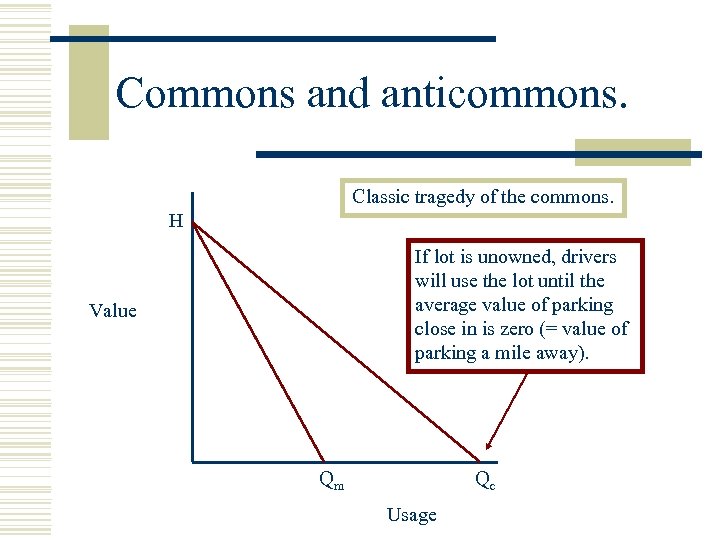 Commons and anticommons.

Classic tragedy of the commons.

H

If lot is unowned, drivers will use the lot until the average value of parking close in is zero (= value of parking a mile away).

Value

$Q_m$

$Q_c$

Usage